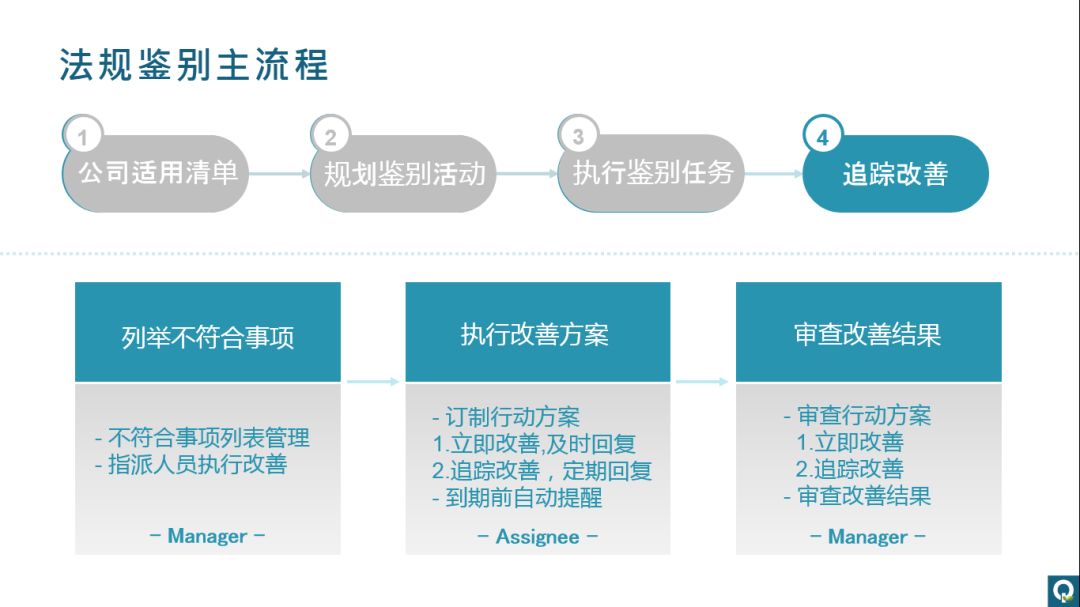 法规鉴别主流程

1 公司适用清单

2 规划鉴别活动

3 执行鉴别任务

4 追踪改善

列举不符合事项

- 不符合事项列表管理
- 指派人员执行改善

– Manager –

执行改善方案

- 订制行动方案
1.立即改善,及时回复
2.追踪改善，定期回复
- 到期前自动提醒

– Assignee –

审查改善结果

- 审查行动方案
1.立即改善
2.追踪改善
- 审查改善结果

– Manager –